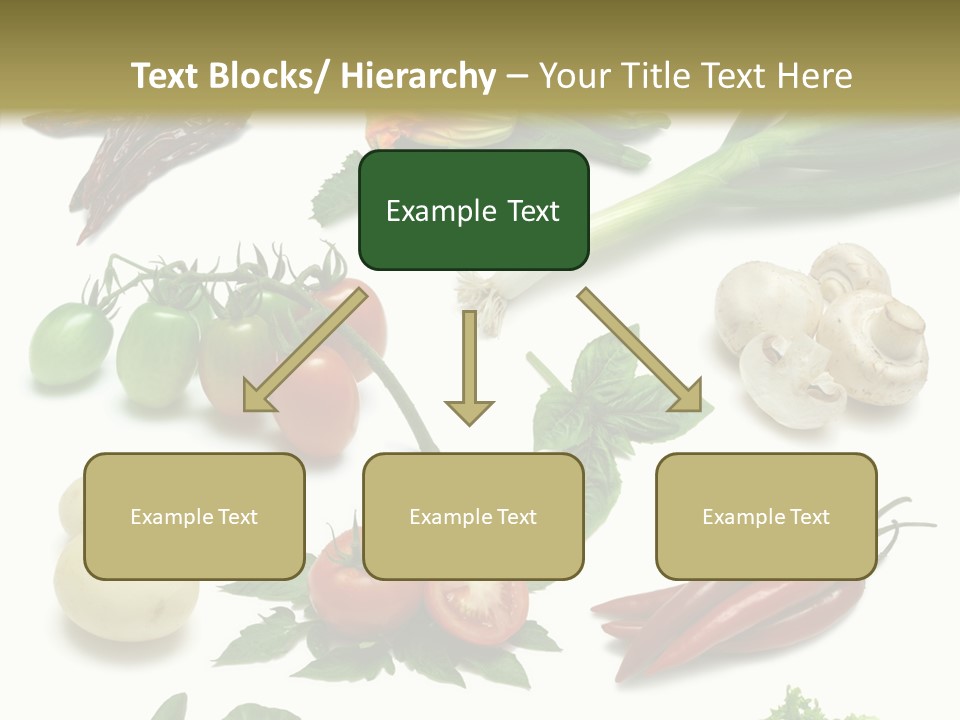 Text Blocks/ Hierarchy – Your Title Text Here

Example Text

Example Text

Example Text

Example Text